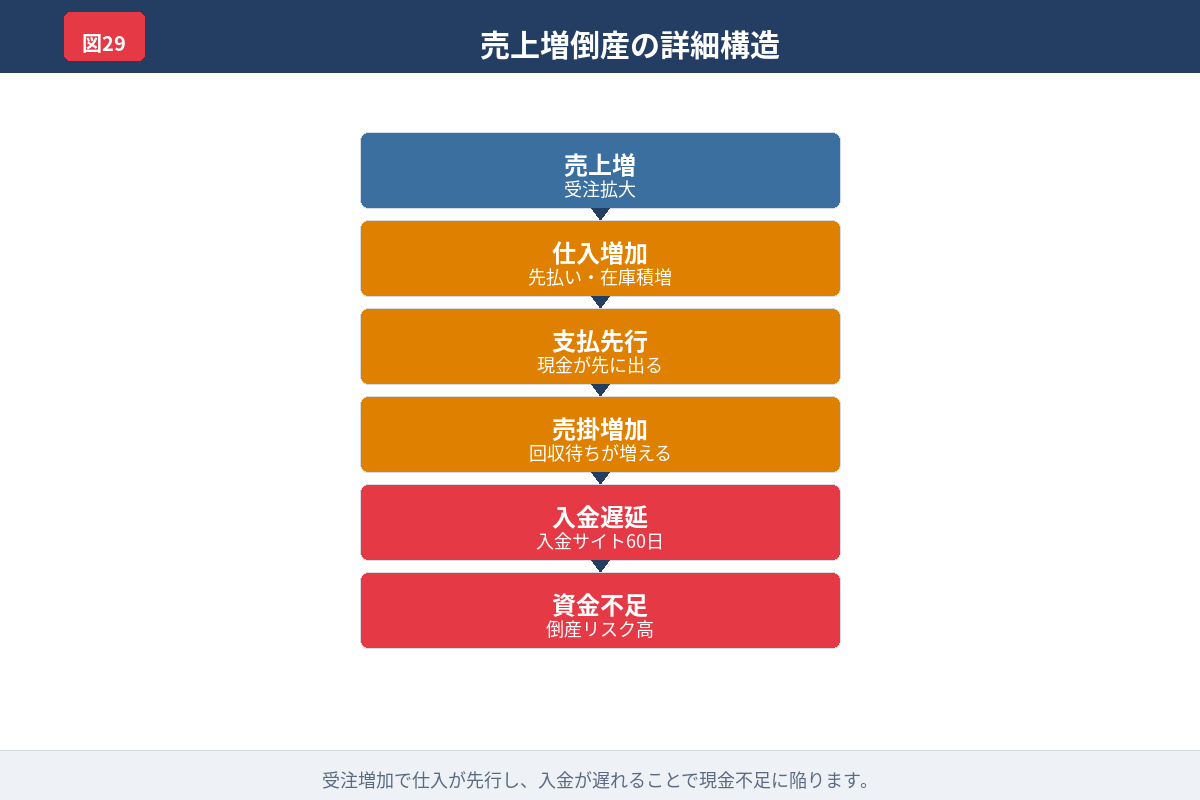 図29

売上増倒産の詳細構造

売上増
受注拡大

仕入増加
先払い・在庫積増

支払先行
現金が先に出る

売掛増加
回収待ちが増える

入金遅延
入金サイト60日

資金不足
倒産リスク高

受注増加で仕入が先行し、入金が遅れることで現金不足に陥ります。